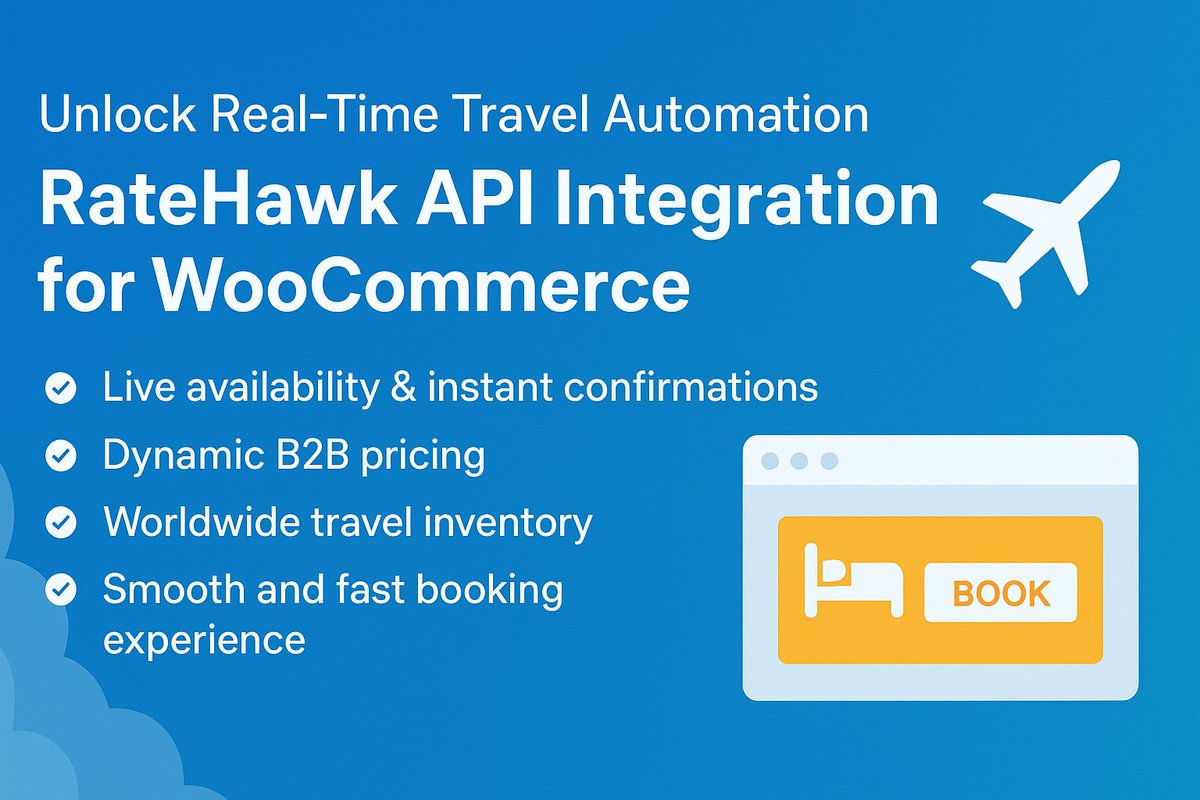 Unlock Real-Time Travel Automation

RateHawk API Integration for WooCommerce

Live availability & instant confirmations

Dynamic B2B pricing

Worldwide travel inventory

Smooth and fast booking experience

BOOK